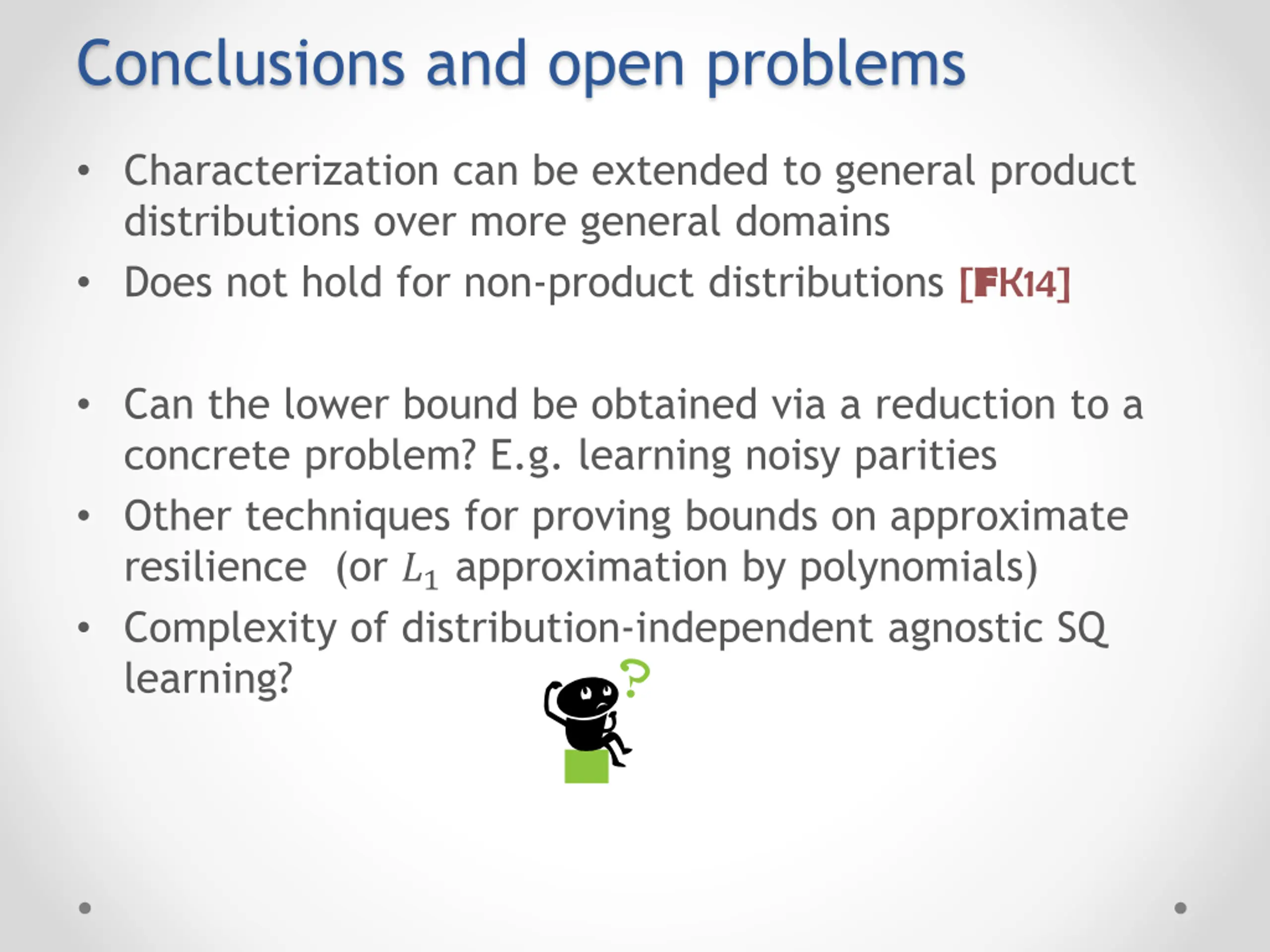 Conclusions and open problems

• Characterization can be extended to general product distributions over more general domains
• Does not hold for non-product distributions [FK14]

• Can the lower bound be obtained via a reduction to a concrete problem? E.g. learning noisy parities
• Other techniques for proving bounds on approximate resilience (or $L_1$ approximation by polynomials)
• Complexity of distribution-independent agnostic SQ learning?

?